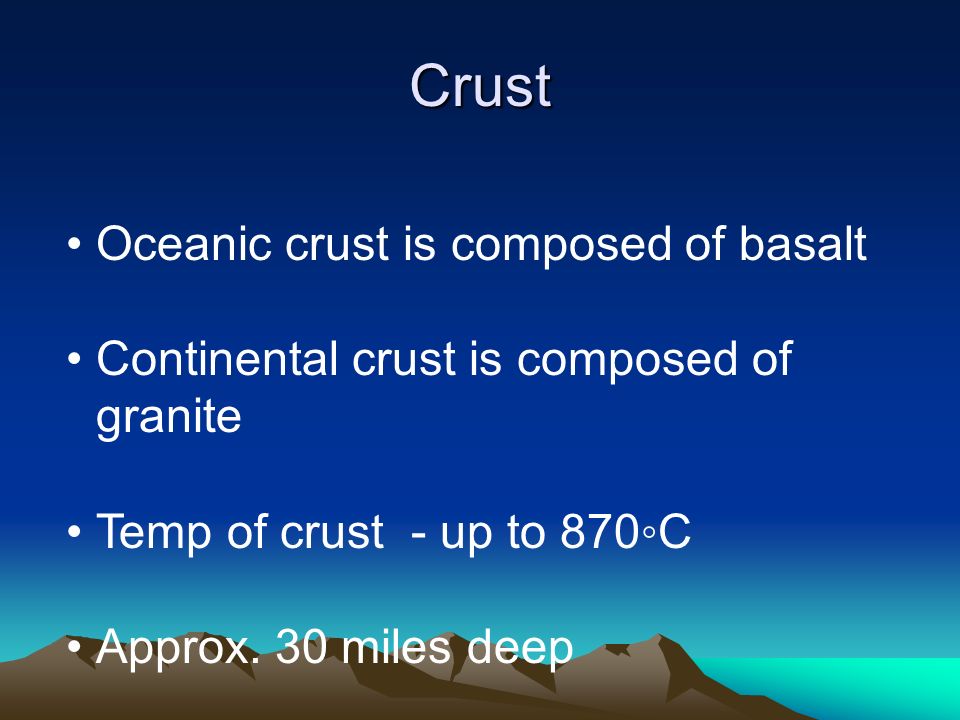 Crust

• Oceanic crust is composed of basalt

• Continental crust is composed of granite

• Temp of crust - up to 870◦C

• Approx. 30 miles deep